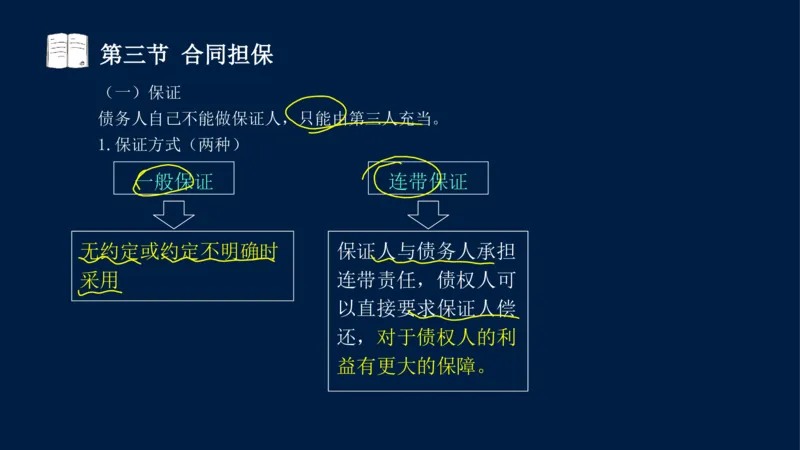 第三节 合同担保

（一）保证

债务人自己不能做保证人，只能由第三人充当。

1. 保证方式（两种）

一般保证

无约定或约定不明确时采用

连带保证

保证人与债务人承担连带责任，债权人可以直接要求保证人偿还，对于债权人的利益有更大的保障。